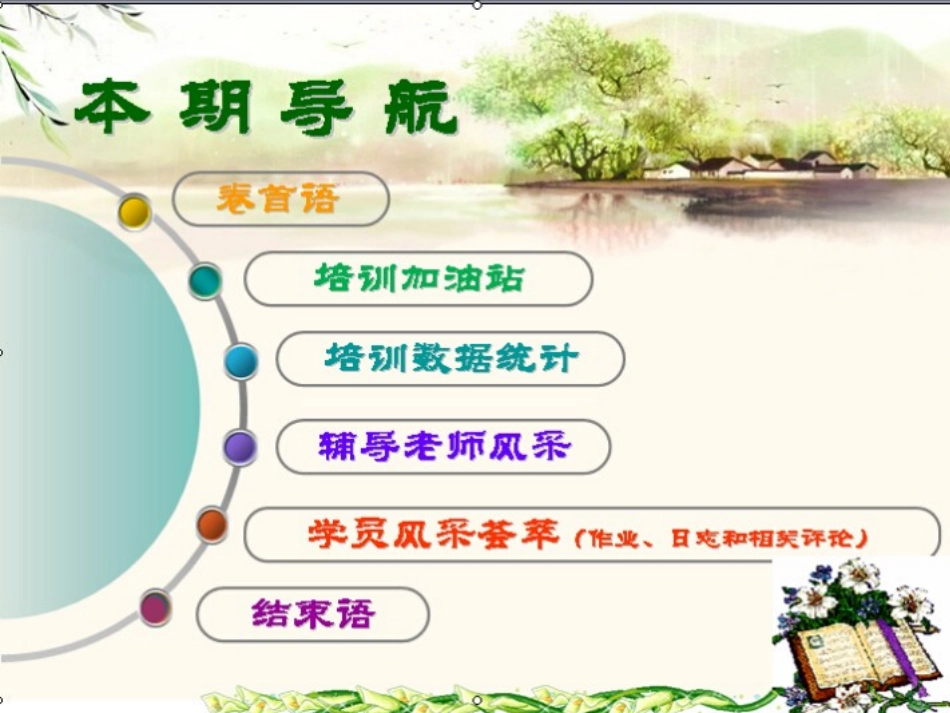 本期导航

卷首语

培训加油站

培训数据统计

辅导老师风采

学员风采荟萃（作业、日志和相关评论）

结束语